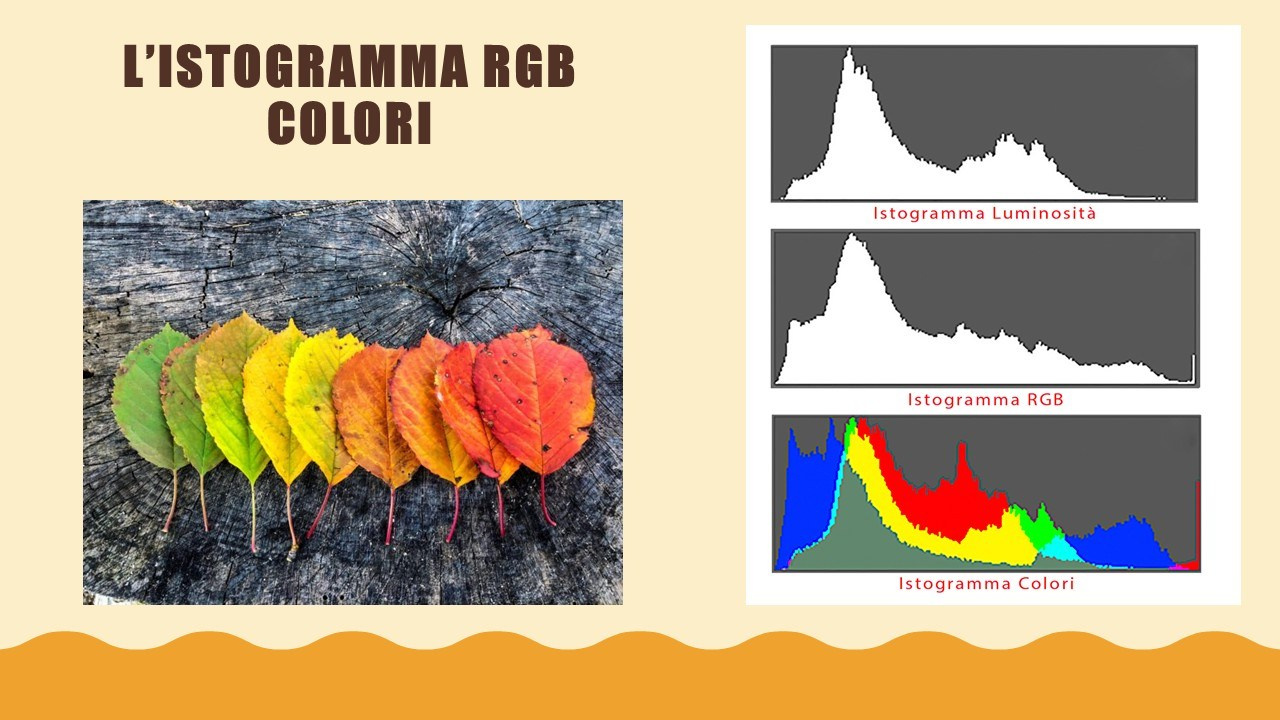 L'ISTOGRAMMA RGB
COLORI

Istogramma Luminosità

Istogramma RGB

Istogramma Colori